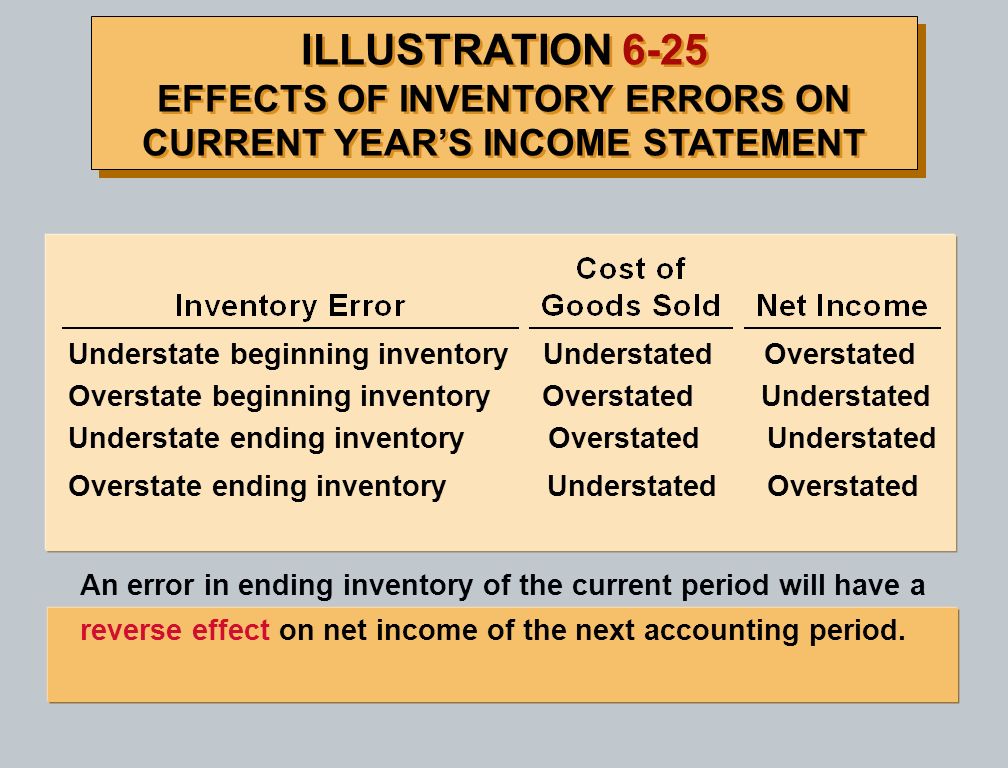 ILLUSTRATION 6-25
EFFECTS OF INVENTORY ERRORS ON CURRENT YEAR'S INCOME STATEMENT

| Inventory Error | Cost of Goods Sold | Net Income |
|---|---|---|
| Understate beginning inventory | Understated | Overstated |
| Overstate beginning inventory | Overstated | Understated |
| Understate ending inventory | Overstated | Understated |
| Overstate ending inventory | Understated | Overstated |

An error in ending inventory of the current period will have a reverse effect on net income of the next accounting period.